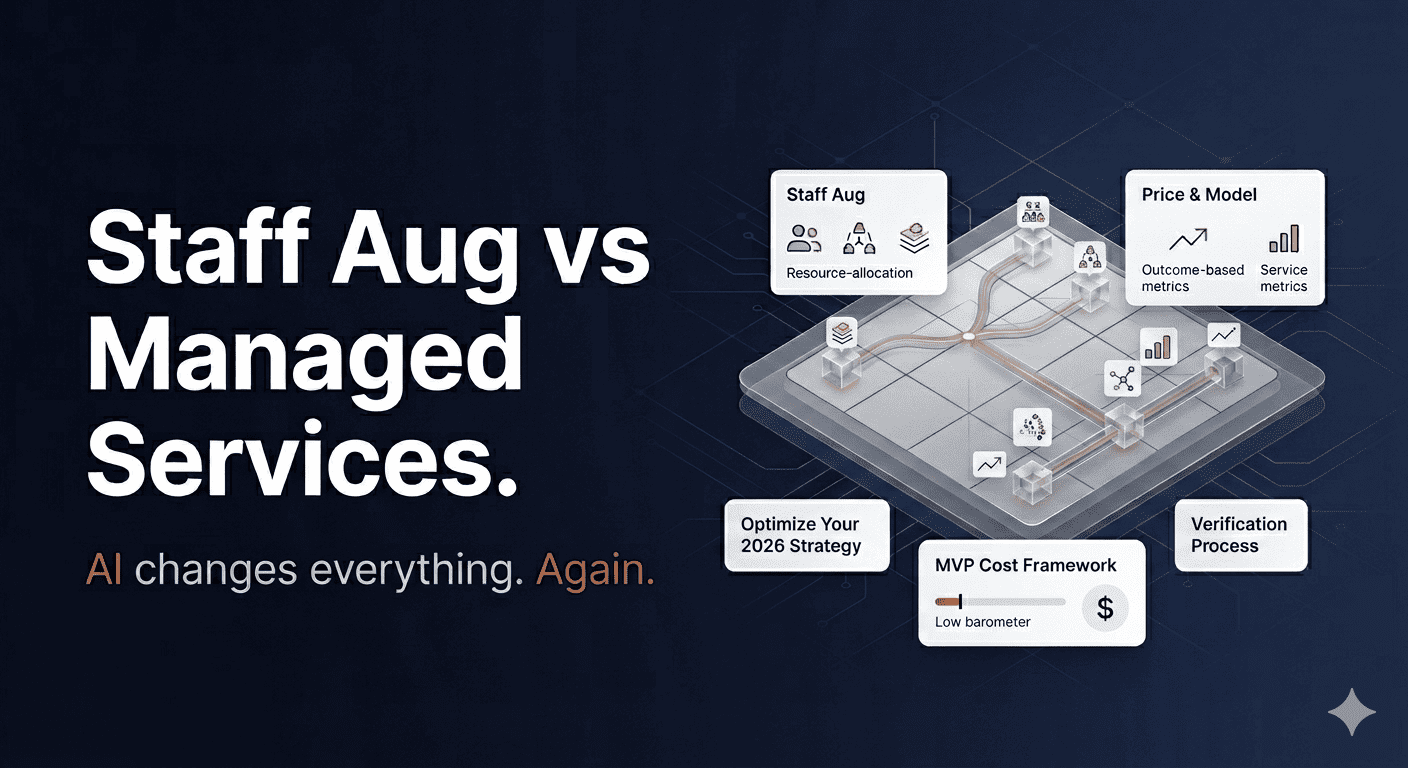 Staff Aug vs Managed Services.

AI changes everything. Again.

Staff Aug

Resource-allocation

Price & Model

Outcome-based metrics

Service metrics

Optimize Your 2026 Strategy

MVP Cost Framework

Low barometer

$

Verification Process